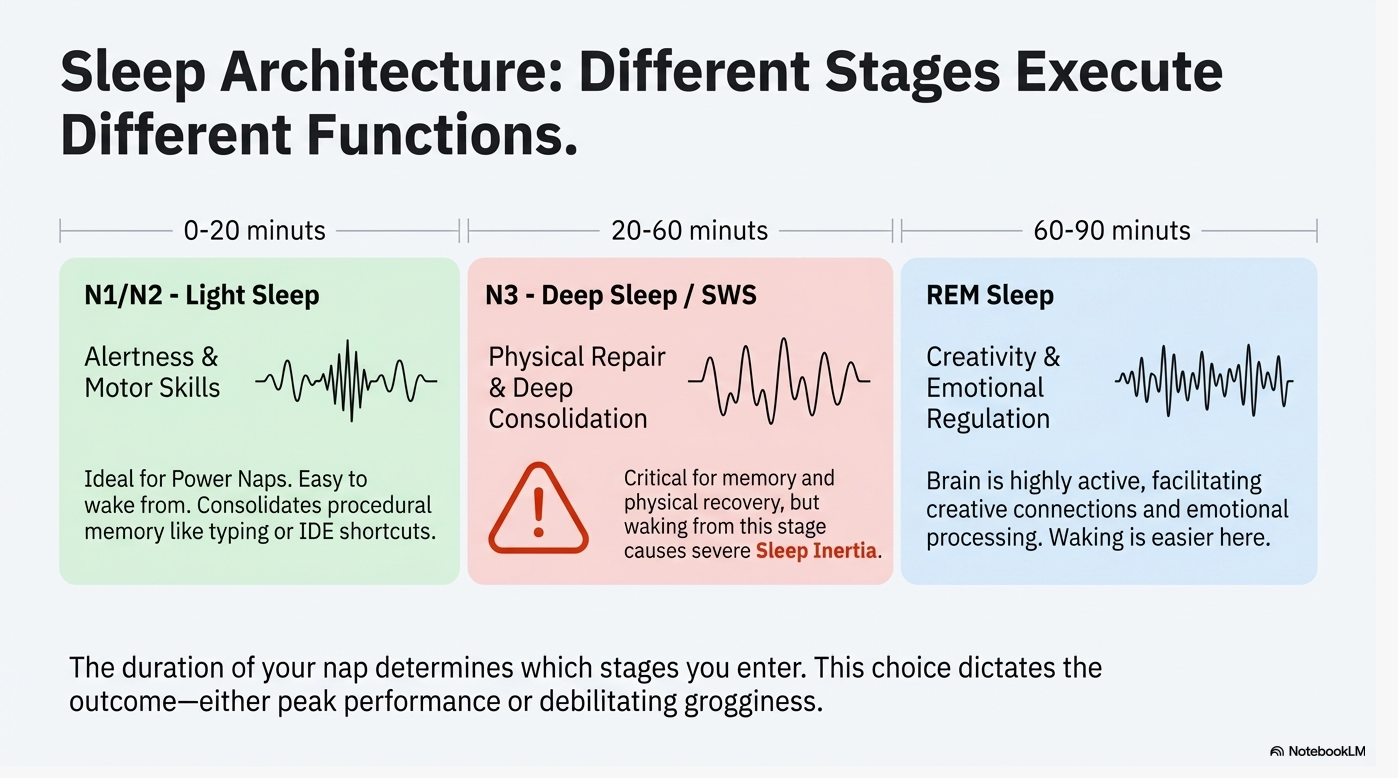 Sleep Architecture: Different Stages Execute Different Functions.

0-20 minuts

N1/N2 - Light Sleep

Alertness & Motor Skills

Ideal for Power Naps. Easy to wake from. Consolidates procedural memory like typing or IDE shortcuts.

20-60 minuts

N3 - Deep Sleep / SWS

Physical Repair & Deep Consolidation

Critical for memory and physical recovery, but waking from this stage causes severe Sleep Inertia.

60-90 minuts

REM Sleep

Creativity & Emotional Regulation

Brain is highly active, facilitating creative connections and emotional processing. Waking is easier here.

The duration of your nap determines which stages you enter. This choice dictates the outcome—either peak performance or debilitating grogginess.

NotebookLM